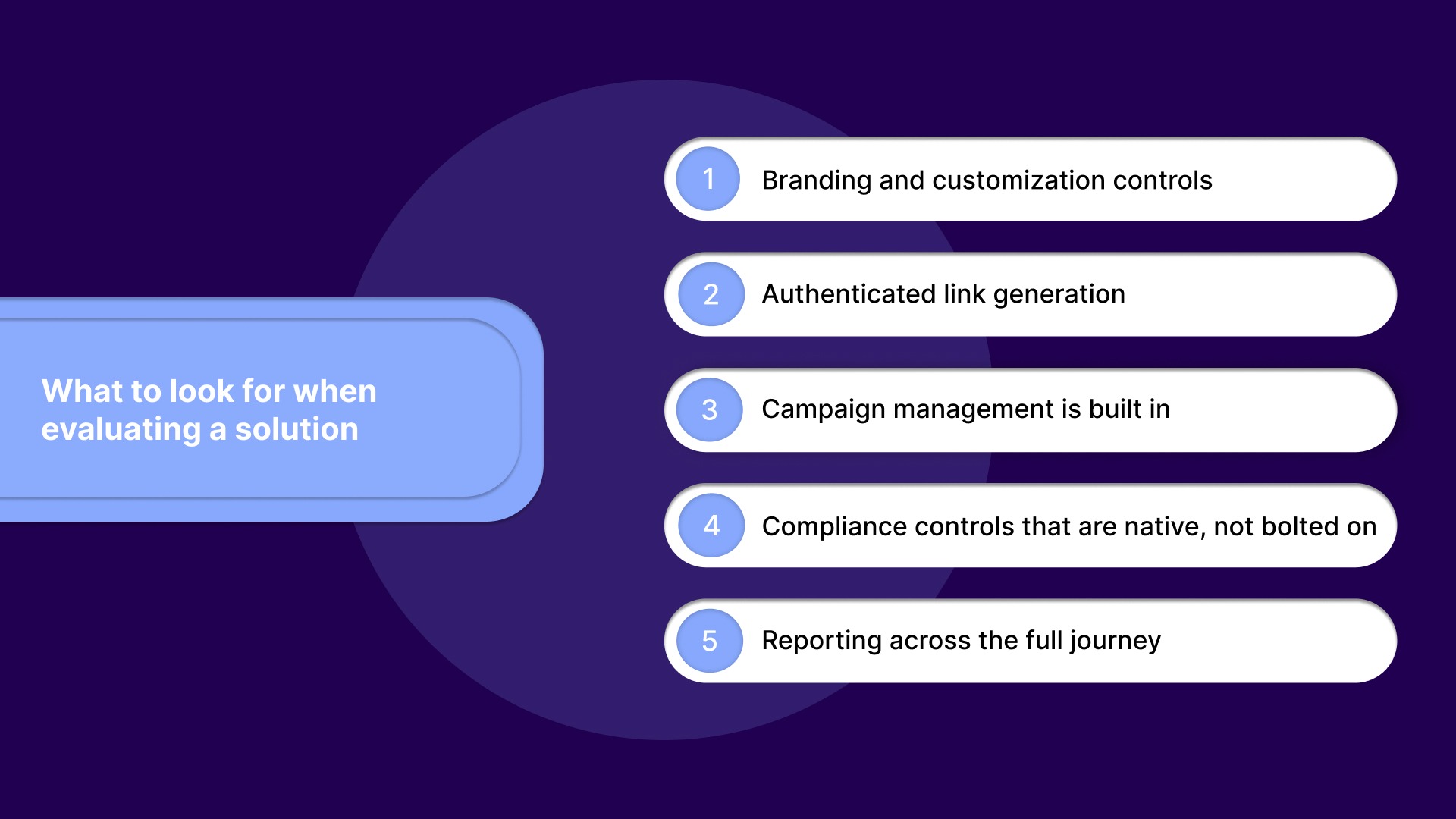 What to look for when evaluating a solution

1 Branding and customization controls

2 Authenticated link generation

3 Campaign management is built in

4 Compliance controls that are native, not bolted on

5 Reporting across the full journey